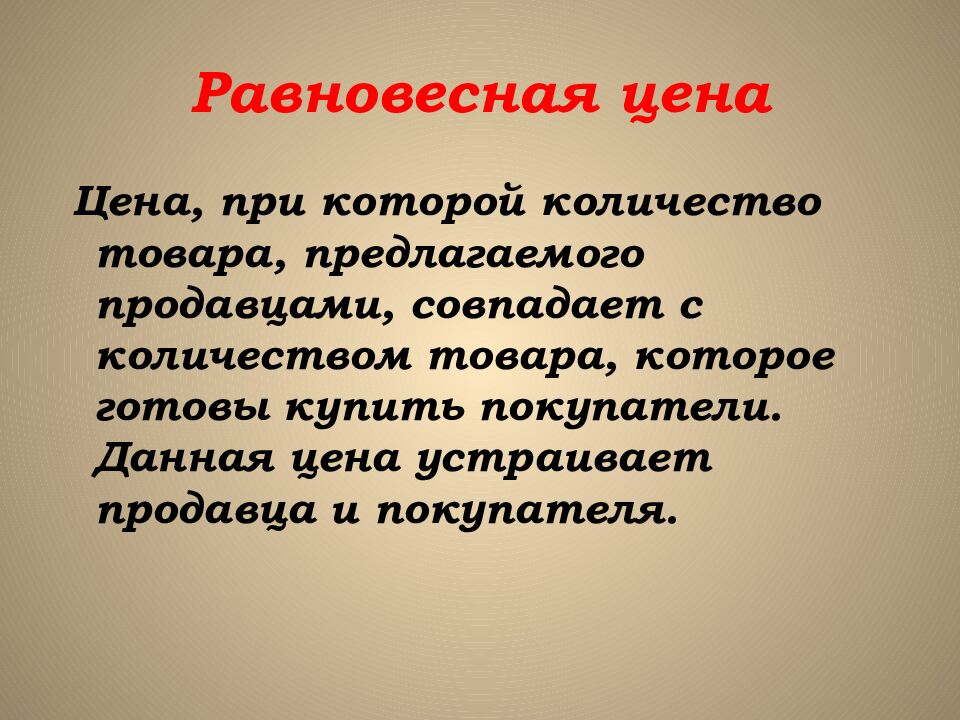 Равновесная цена

Цена, при которой количество товара, предлагаемого продавцами, совпадает с количеством товара, которое готовы купить покупатели. Данная цена устраивает продавца и покупателя.